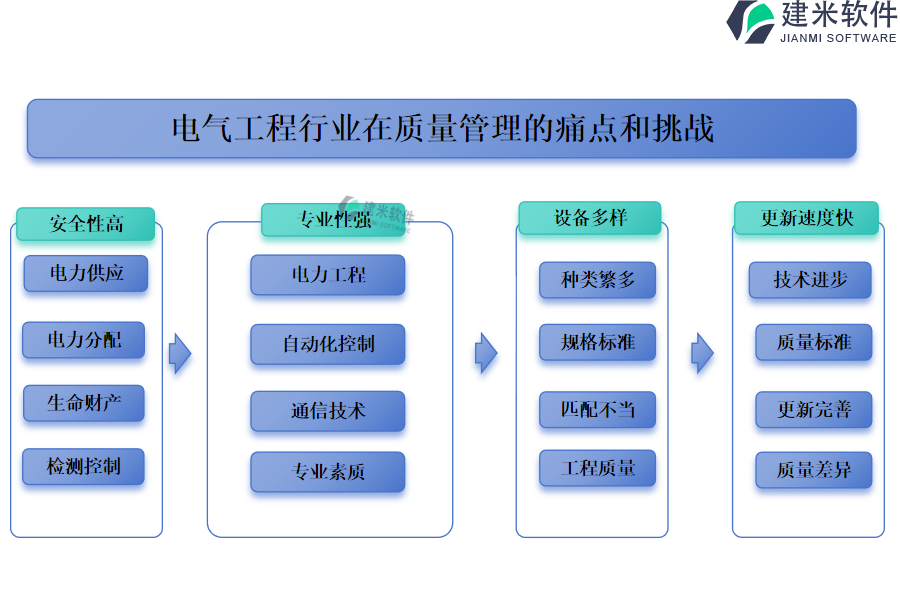 建米软件
JIANMI SOFTWARE

电气工程行业在质量管理的痛点和挑战

安全性高

电力供应

电力分配

生命财产

检测控制

专业性强

建米软件
JIANMI SOFTWARE

电力工程

自动化控制

通信技术

专业素质

设备多样

种类繁多

规格标准

匹配不当

工程质量

更新速度快

技术进步

质量标准

更新完善

质量差异